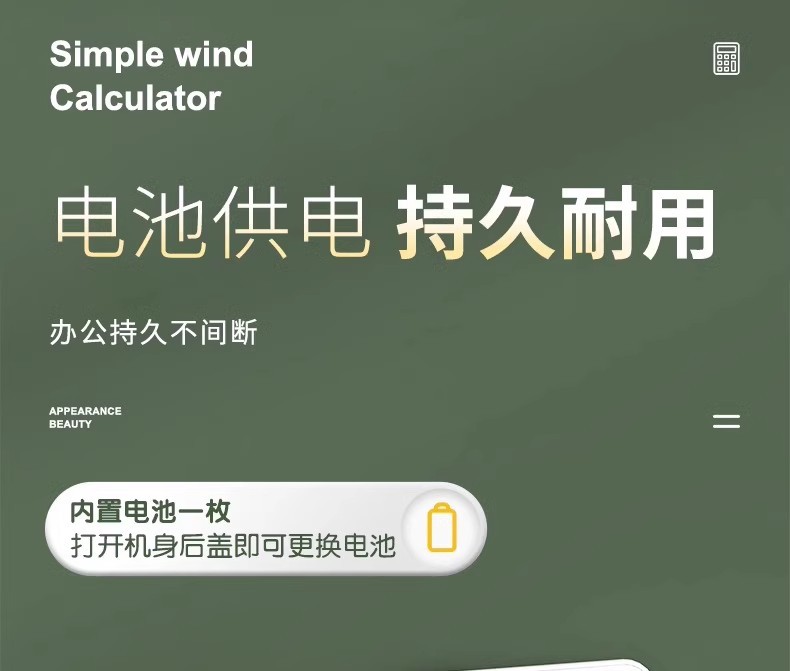 Simple wind
Calculator

电池供电 持久耐用

办公持久不间断

APPEARANCE
BEAUTY

内置电池一枚
打开机身后盖即可更换电池